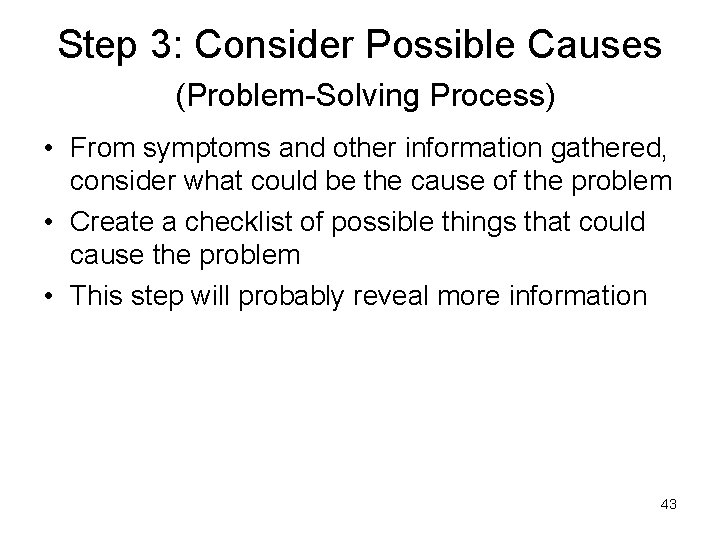 Step 3: Consider Possible Causes
(Problem-Solving Process)

• From symptoms and other information gathered, consider what could be the cause of the problem
• Create a checklist of possible things that could cause the problem
• This step will probably reveal more information

43